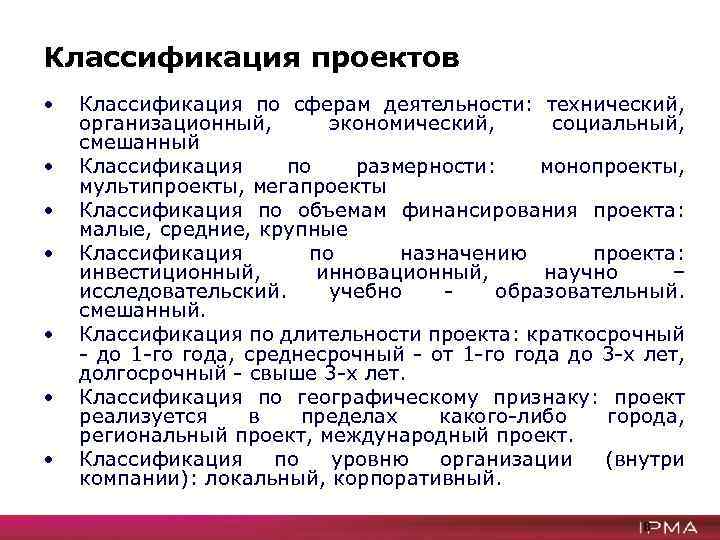 Классификация проектов

• Классификация по сферам деятельности: технический, организационный, экономический, социальный, смешанный
• Классификация по размерности: монопроекты, мультипроекты, мегапроекты
• Классификация по объемам финансирования проекта: малые, средние, крупные
• Классификация по назначению проекта: инвестиционный, инновационный, научно – исследовательский. учебно - образовательный. смешанный.
• Классификация по длительности проекта: краткосрочный - до 1-го года, среднесрочный - от 1-го года до 3-х лет, долгосрочный - свыше 3-х лет.
• Классификация по географическому признаку: проект реализуется в пределах какого-либо города, региональный проект, международный проект.
• Классификация по уровню организации (внутри компании): локальный, корпоративный.

IPMA